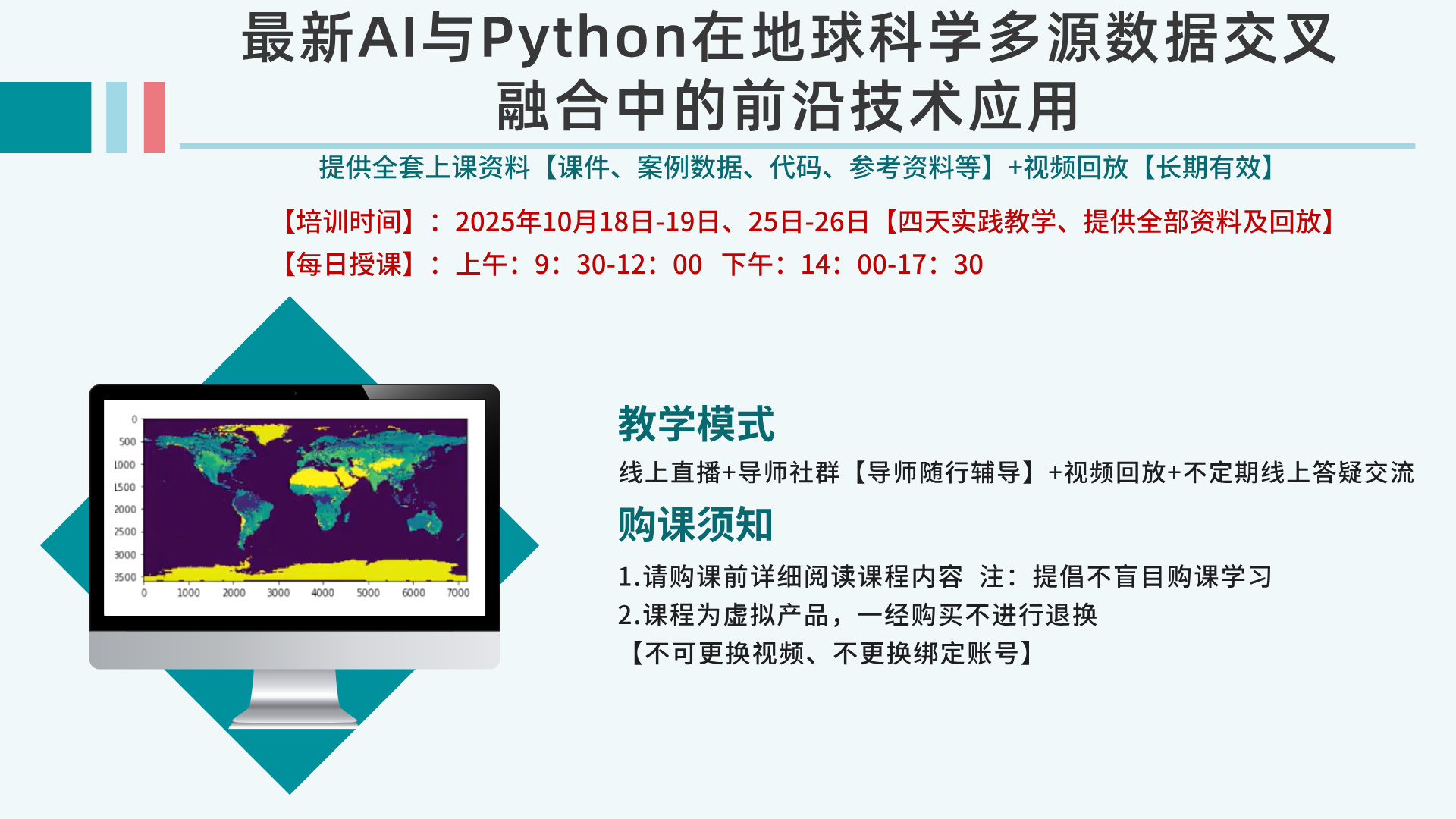 最新AI与Python在地球科学多源数据交叉融合中的前沿技术应用

提供全套上课资料【课件、案例数据、代码、参考资料等】+视频回放【长期有效】

【培训时间】：2025年10月18日-19日、25日-26日【四天实践教学、提供全部资料及回放】

【每日授课】：上午：9：30-12：00 下午：14：00-17：30

0
500
1000
1500
2000
2500
3000
3500
0 1000 2000 3000 4000 5000 6000 7000

教学模式

线上直播+导师社群【导师随行辅导】+视频回放+不定期线上答疑交流

购课须知

1.请购课前详细阅读课程内容 注：提倡不盲目购课学习

2.课程为虚拟产品，一经购买不进行退换
【不可更换视频、不更换绑定账号】